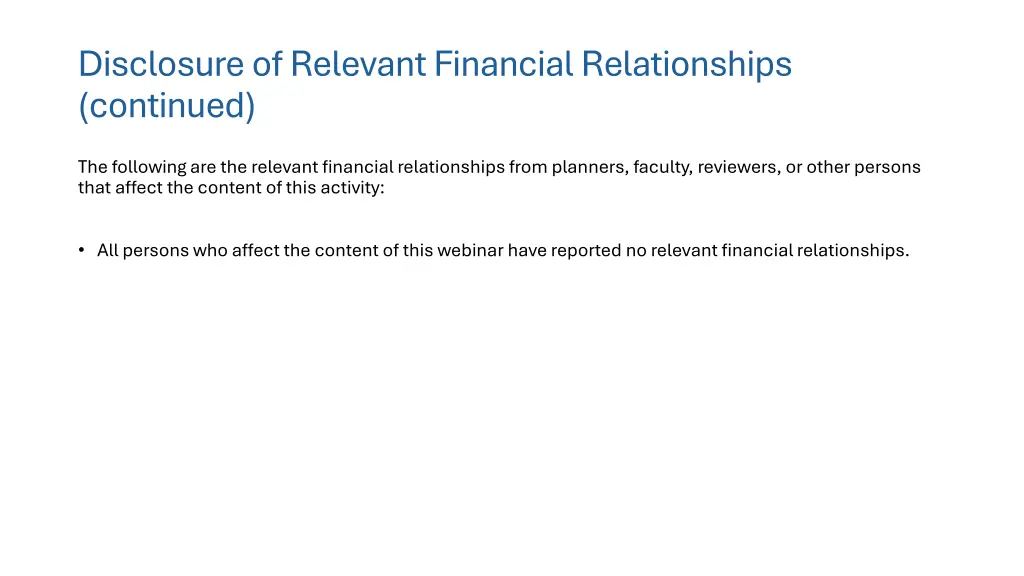 Disclosure of Relevant Financial Relationships (continued)

The following are the relevant financial relationships from planners, faculty, reviewers, or other persons that affect the content of this activity:

• All persons who affect the content of this webinar have reported no relevant financial relationships.